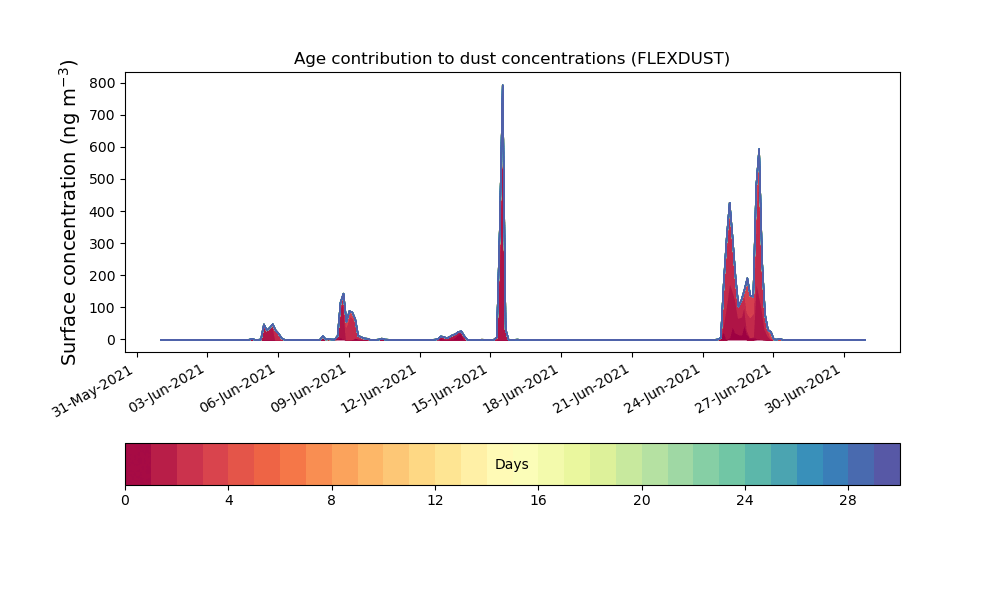 Age contribution to dust concentrations (FLEXDUST)

Surface concentration (ng m$^{-3}$)

800
700
600
500
400
300
200
100
0

31-May-2021
03-Jun-2021
06-Jun-2021
09-Jun-2021
12-Jun-2021
15-Jun-2021
18-Jun-2021
21-Jun-2021
24-Jun-2021
27-Jun-2021
30-Jun-2021

Days

0
4
8
12
16
20
24
28